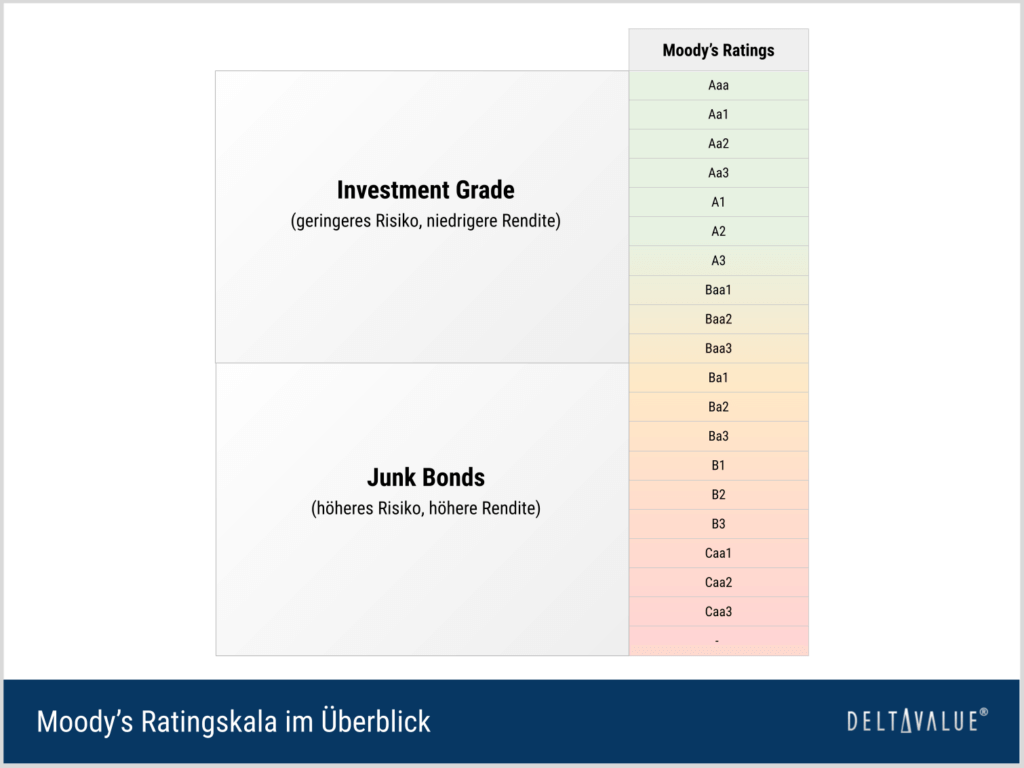 | | Moody's Ratings |
|---|---|
| **Investment Grade** (geringeres Risiko, niedrigere Rendite) | Aaa |
| | Aa1 |
| | Aa2 |
| | Aa3 |
| | A1 |
| | A2 |
| | A3 |
| | Baa1 |
| | Baa2 |
| | Baa3 |
| **Junk Bonds** (höheres Risiko, höhere Rendite) | Ba1 |
| | Ba2 |
| | Ba3 |
| | B1 |
| | B2 |
| | B3 |
| | Caa1 |
| | Caa2 |
| | Caa3 |
| | - |

Moody's Ratingskala im Überblick

DELTAVALUE®